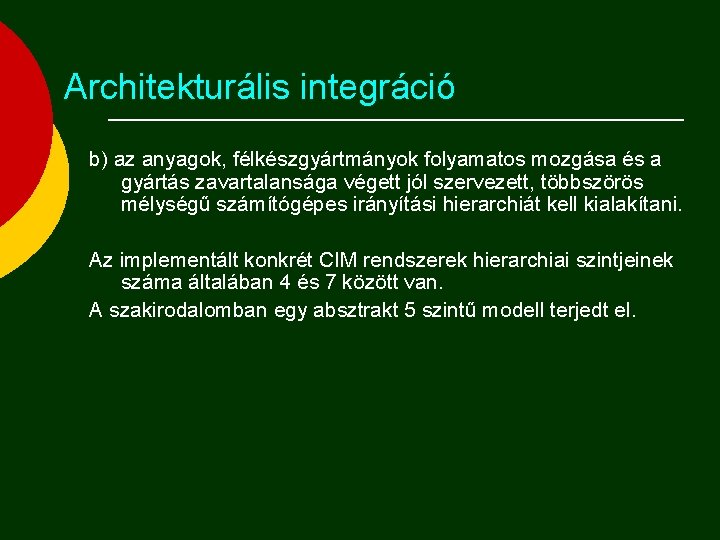 Architekturális integráció

b) az anyagok, félkészgyártmányok folyamatos mozgása és a gyártás zavartalansága végett jól szervezett, többszörös mélységű számítógépes irányítási hierarchiát kell kialakítani.

Az implementált konkrét CIM rendszerek hierarchiai szintjeinek száma általában 4 és 7 között van.

A szakirodalomban egy absztrakt 5 szintű modell terjedt el.